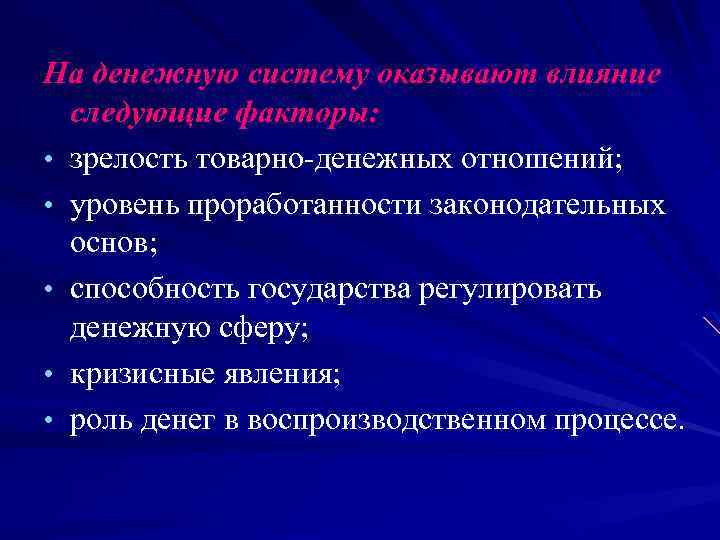 На денежную систему оказывают влияние следующие факторы:

• зрелость товарно-денежных отношений;
• уровень проработанности законодательных основ;
• способность государства регулировать денежную сферу;
• кризисные явления;
• роль денег в воспроизводственном процессе.